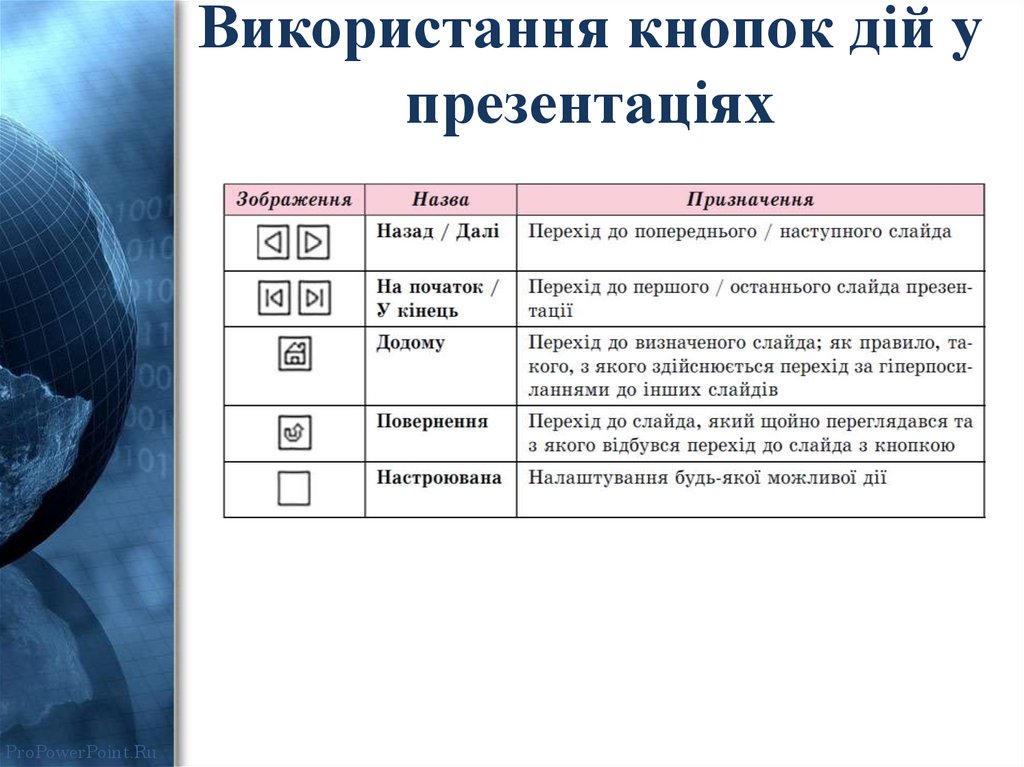 Використання кнопок дій у презентаціях

| Зображення | Назва | Призначення |
|---|---|---|
| | Назад / Далі | Перехід до попереднього / наступного слайда |
| | На початок / У кінець | Перехід до першого / останнього слайда презентації |
| | Додому | Перехід до визначеного слайда; як правило, такого, з якого здійснюється перехід за гіперпосиланнями до інших слайдів |
| | Повернення | Перехід до слайда, який щойно переглядався та з якого відбувся перехід до слайда з кнопкою |
| | Настроювана | Налаштування будь-якої можливої дії |

ProPowerPoint.Ru